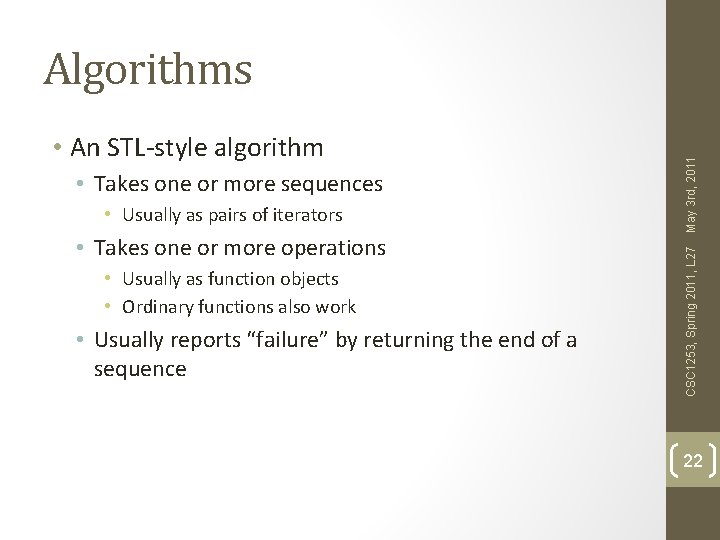 Algorithms

• An STL-style algorithm
  • Takes one or more sequences
    • Usually as pairs of iterators
  • Takes one or more operations
    • Usually as function objects
    • Ordinary functions also work
  • Usually reports "failure" by returning the end of a sequence

CSC1253, Spring 2011, L27 May 3rd, 2011

22